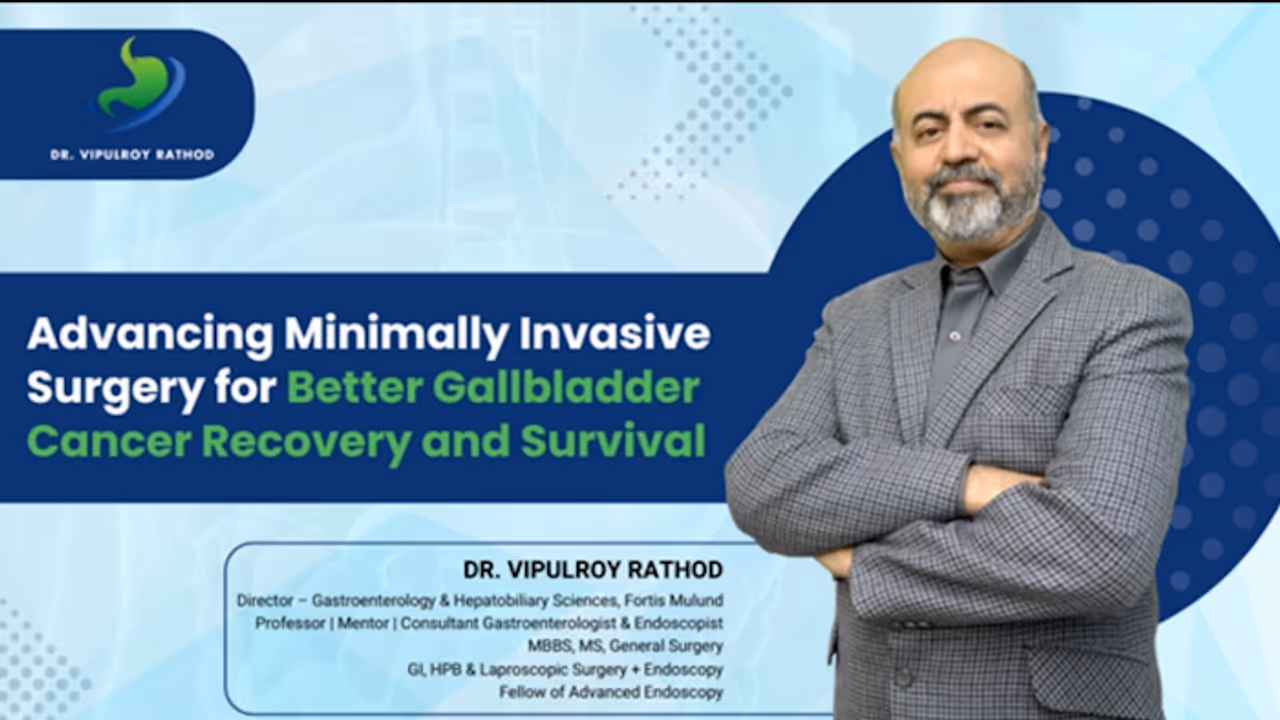 DR. VIPULROY RATHOD

Advancing Minimally Invasive Surgery for Better Gallbladder Cancer Recovery and Survival

DR. VIPULROY RATHOD
Director – Gastroenterology & Hepatobiliary Sciences, Fortis Mulund
Professor | Mentor | Consultant Gastroenterologist & Endoscopist
MBBS, MS, General Surgery
GI, HPB & Laproscopic Surgery + Endoscopy
Fellow of Advanced Endoscopy